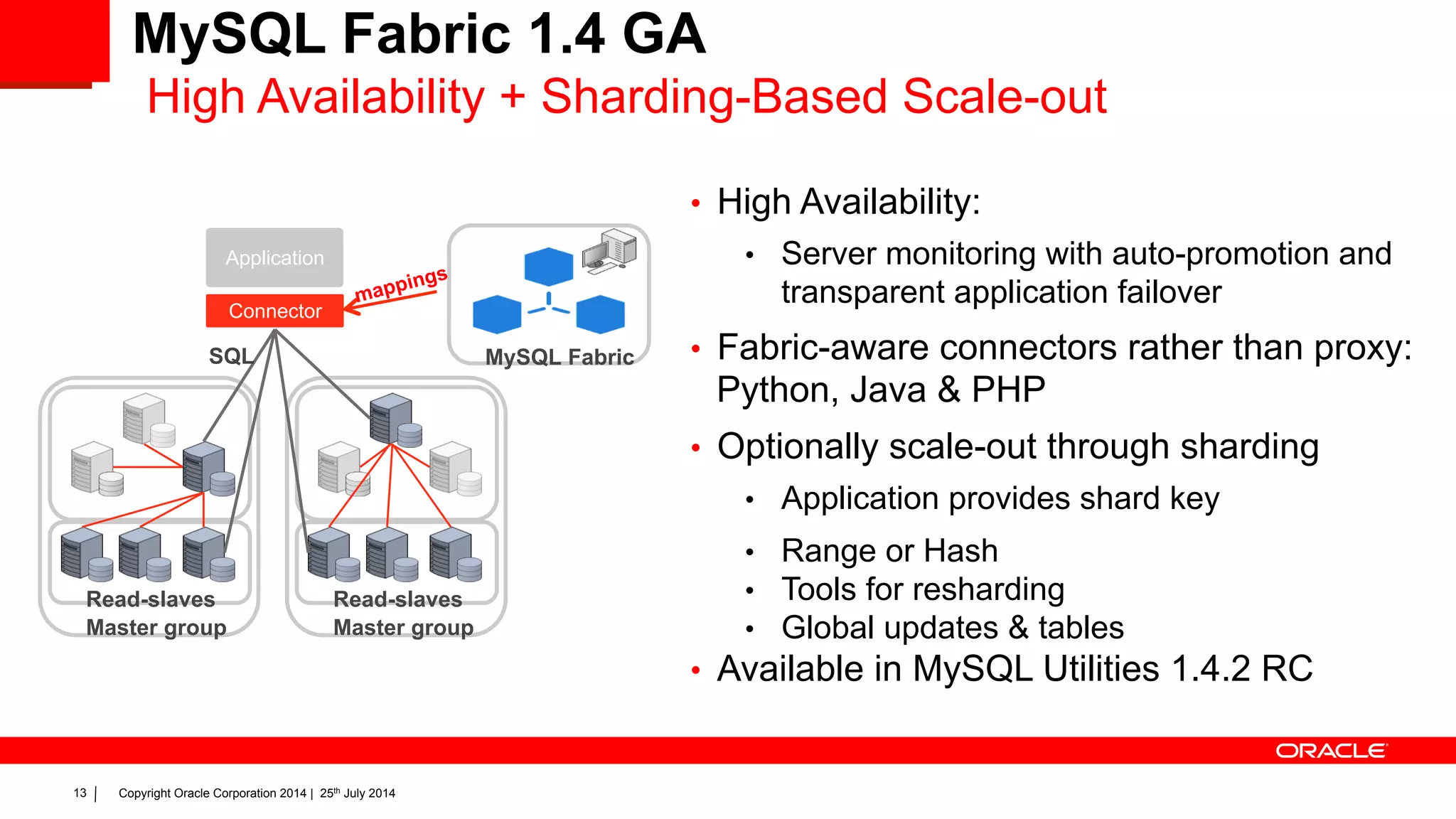 MySQL Fabric 1.4 GA

High Availability + Sharding-Based Scale-out

Application

Connector

mappings

MySQL Fabric

SQL

Read-slaves
Master group

Read-slaves
Master group

• High Availability:
  • Server monitoring with auto-promotion and transparent application failover
• Fabric-aware connectors rather than proxy: Python, Java & PHP
• Optionally scale-out through sharding
  • Application provides shard key
  • Range or Hash
  • Tools for resharding
  • Global updates & tables
• Available in MySQL Utilities 1.4.2 RC

ORACLE

13 | Copyright Oracle Corporation 2014 | 25$^{th}$ July 2014